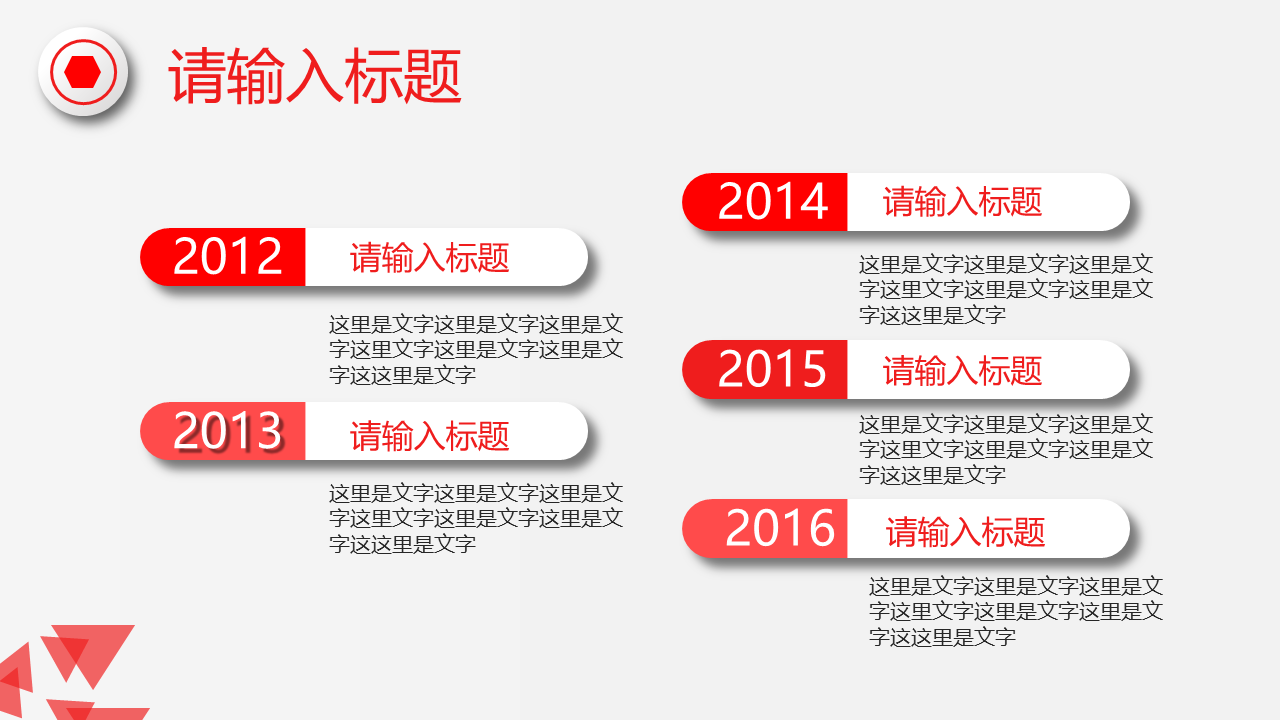 请输入标题

2012 请输入标题

这里是文字这里是文字这里是文字这里文字这里是文字这里是文字这这里是文字

2013 请输入标题

这里是文字这里是文字这里是文字这里文字这里是文字这里是文字这这里是文字

2014 请输入标题

这里是文字这里是文字这里是文字这里文字这里是文字这里是文字这这里是文字

2015 请输入标题

这里是文字这里是文字这里是文字这里文字这里是文字这里是文字这这里是文字

2016 请输入标题

这里是文字这里是文字这里是文字这里文字这里是文字这里是文字这这里是文字